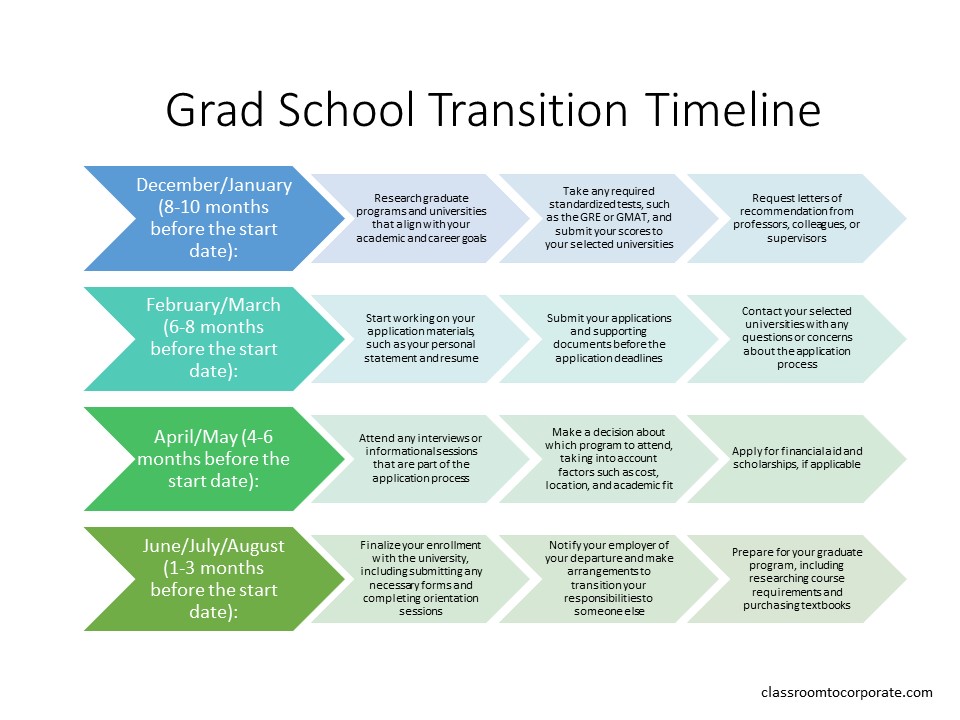 Grad School Transition Timeline

December/January (8-10 months before the start date):

Research graduate programs and universities that align with your academic and career goals

Take any required standardized tests, such as the GRE or GMAT, and submit your scores to your selected universities

Request letters of recommendation from professors, colleagues, or supervisors

February/March (6-8 months before the start date):

Start working on your application materials, such as your personal statement and resume

Submit your applications and supporting documents before the application deadlines

Contact your selected universities with any questions or concerns about the application process

April/May (4-6 months before the start date):

Attend any interviews or informational sessions that are part of the application process

Make a decision about which program to attend, taking into account factors such as cost, location, and academic fit

Apply for financial aid and scholarships, if applicable

June/July/August (1-3 months before the start date):

Finalize your enrollment with the university, including submitting any necessary forms and completing orientation sessions

Notify your employer of your departure and make arrangements to transition your responsibilities to someone else

Prepare for your graduate program, including researching course requirements and purchasing textbooks

classroomtocorporate.com